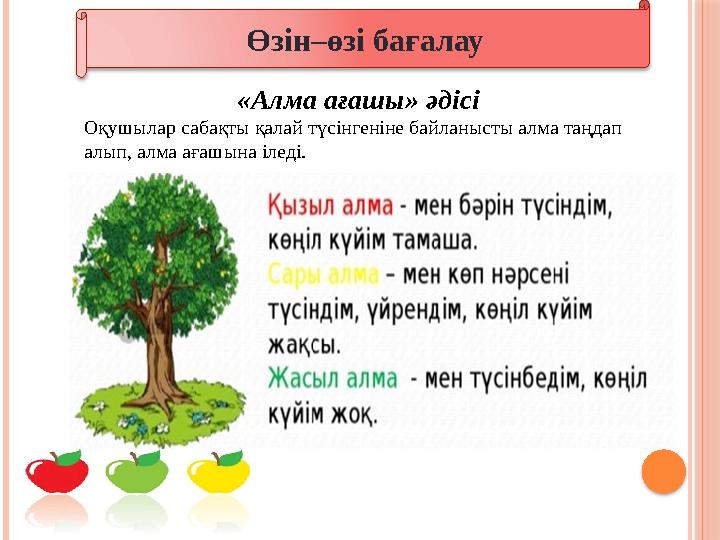 Өзін–өзі бағалау

«Алма ағашы» әдісі

Оқушылар сабақты қалай түсінгеніне байланысты алма таңдап алып, алма ағашына іледі.

Қызыл алма - мен бәрін түсіндім, көңіл күйім тамаша.
Сары алма – мен көп нәрсені түсіндім, үйрендім, көңіл күйім жақсы.
Жасыл алма - мен түсінбедім, көңіл күйім жоқ.